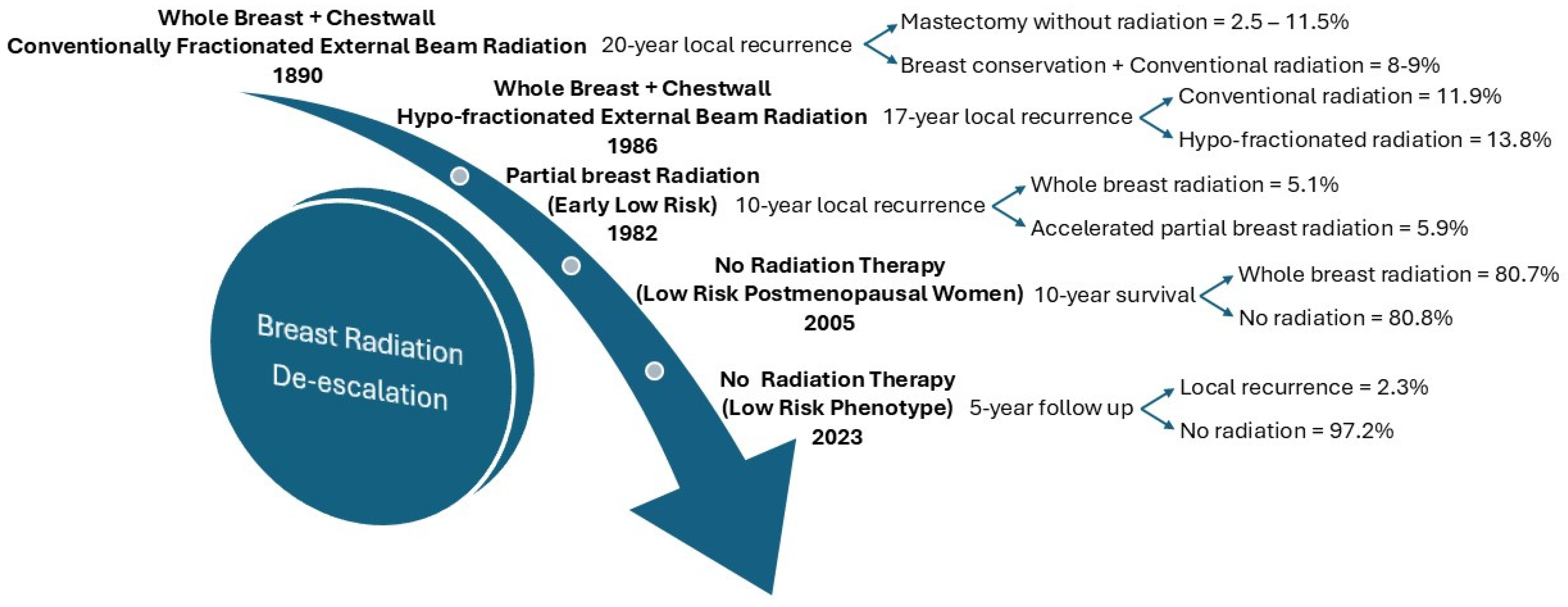 Whole Breast + Chestwall
Conventionally Fractionated External Beam Radiation
1890

20-year local recurrence

Mastectomy without radiation = 2.5 – 11.5%

Breast conservation + Conventional radiation = 8-9%

Whole Breast + Chestwall
Hypo-fractionated External Beam Radiation
1986

17-year local recurrence

Conventional radiation = 11.9%

Hypo-fractionated radiation = 13.8%

Partial breast Radiation
(Early Low Risk)
1982

10-year local recurrence

Whole breast radiation = 5.1%

Accelerated partial breast radiation = 5.9%

No Radiation Therapy
(Low Risk Postmenopausal Women)
2005

10-year survival

Whole breast radiation = 80.7%

No radiation = 80.8%

No Radiation Therapy
(Low Risk Phenotype)
2023

5-year follow up

Local recurrence = 2.3%

No radiation = 97.2%

Breast Radiation
De-escalation